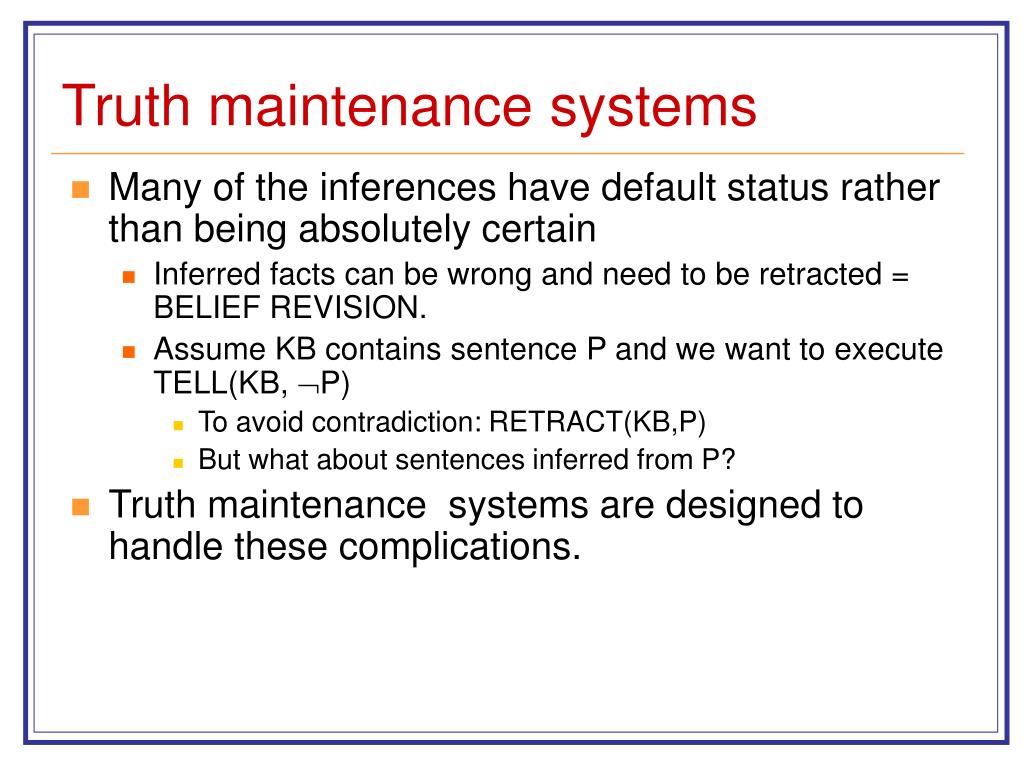 Truth maintenance systems

Many of the inferences have default status rather than being absolutely certain

Inferred facts can be wrong and need to be retracted = BELIEF REVISION.

Assume KB contains sentence P and we want to execute TELL(KB, $\neg$P)

To avoid contradiction: RETRACT(KB,P)

But what about sentences inferred from P?

Truth maintenance systems are designed to handle these complications.